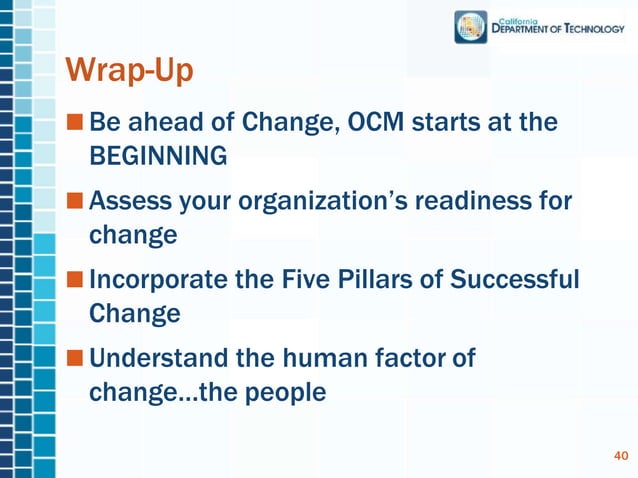 California
DEPARTMENT OF TECHNOLOGY

Wrap-Up

■ Be ahead of Change, OCM starts at the BEGINNING

■ Assess your organization's readiness for change

■ Incorporate the Five Pillars of Successful Change

■ Understand the human factor of change…the people

40